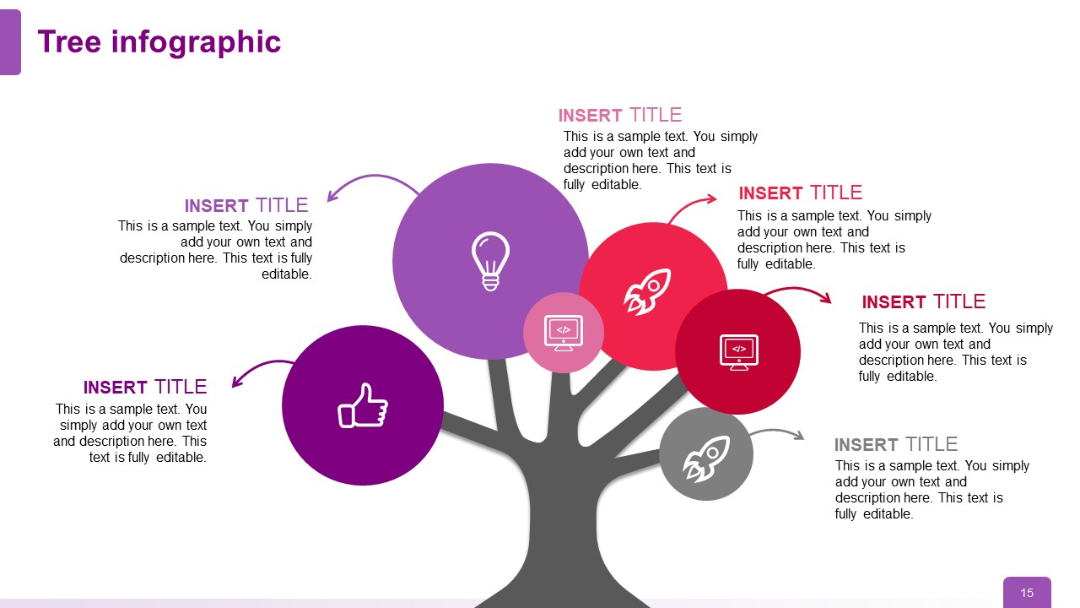 Tree infographic

INSERT TITLE
This is a sample text. You simply add your own text and description here. This text is fully editable.

INSERT TITLE
This is a sample text. You simply add your own text and description here. This text is fully editable.

INSERT TITLE
This is a sample text. You simply add your own text and description here. This text is fully editable.

INSERT TITLE
This is a sample text. You simply add your own text and description here. This text is fully editable.

INSERT TITLE
This is a sample text. You simply add your own text and description here. This text is fully editable.

INSERT TITLE
This is a sample text. You simply add your own text and description here. This text is fully editable.

</>

</>

15